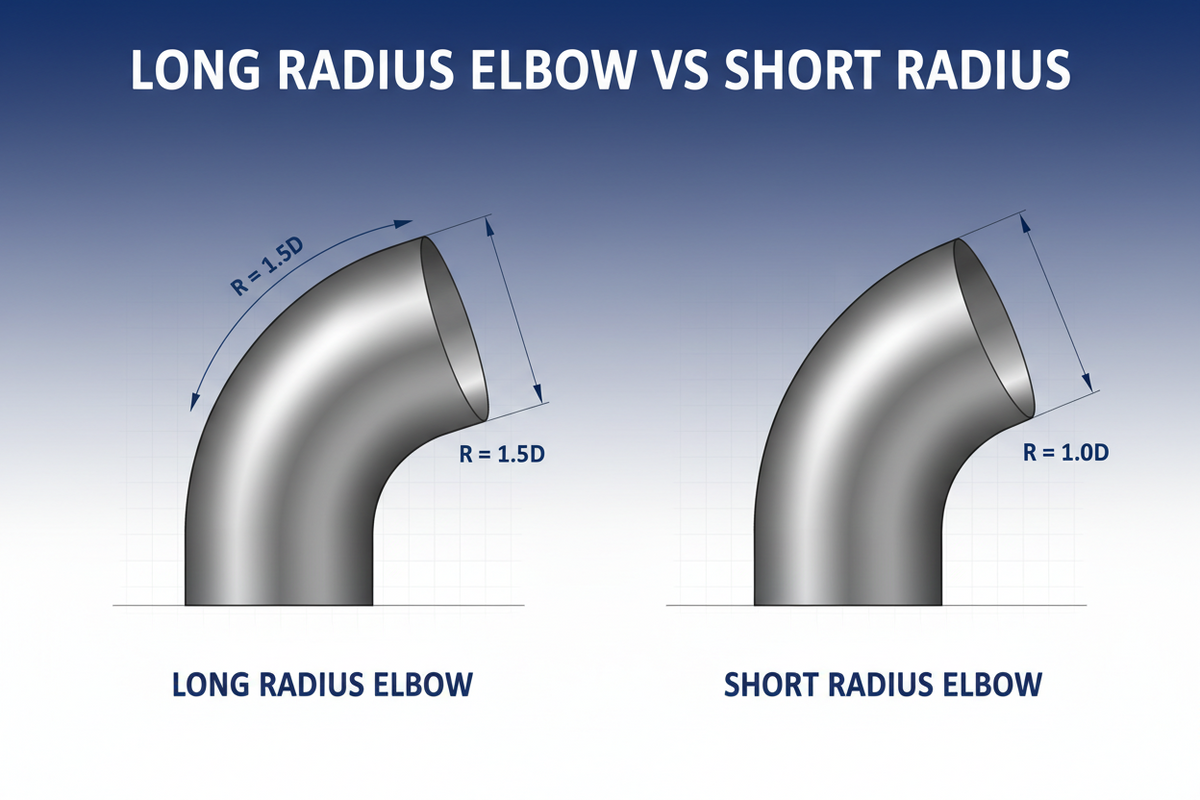 LONG RADIUS ELBOW VS SHORT RADIUS

R = 1.5D

R = 1.5D

R = 1.0D

LONG RADIUS ELBOW

SHORT RADIUS ELBOW